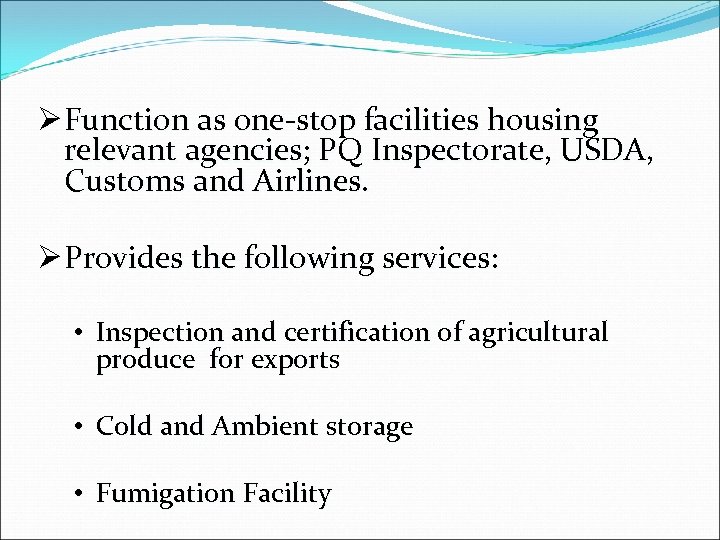 ➢ Function as one-stop facilities housing relevant agencies; PQ Inspectorate, USDA, Customs and Airlines.

➢ Provides the following services:

• Inspection and certification of agricultural produce for exports

• Cold and Ambient storage

• Fumigation Facility